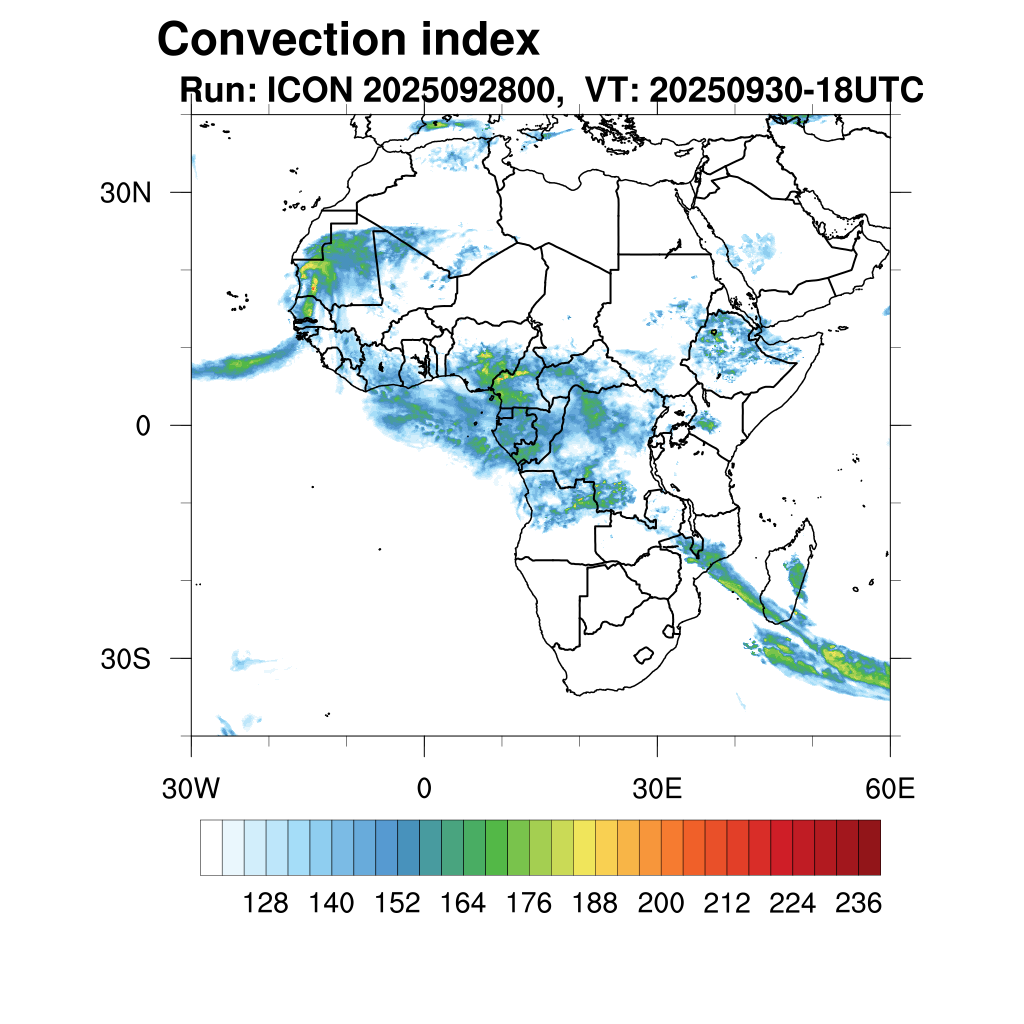 Convection index
Run: ICON 2025092800, VT: 20250930-18UTC

30N
0
30S

30W
0
30E
60E

128 140 152 164 176 188 200 212 224 236